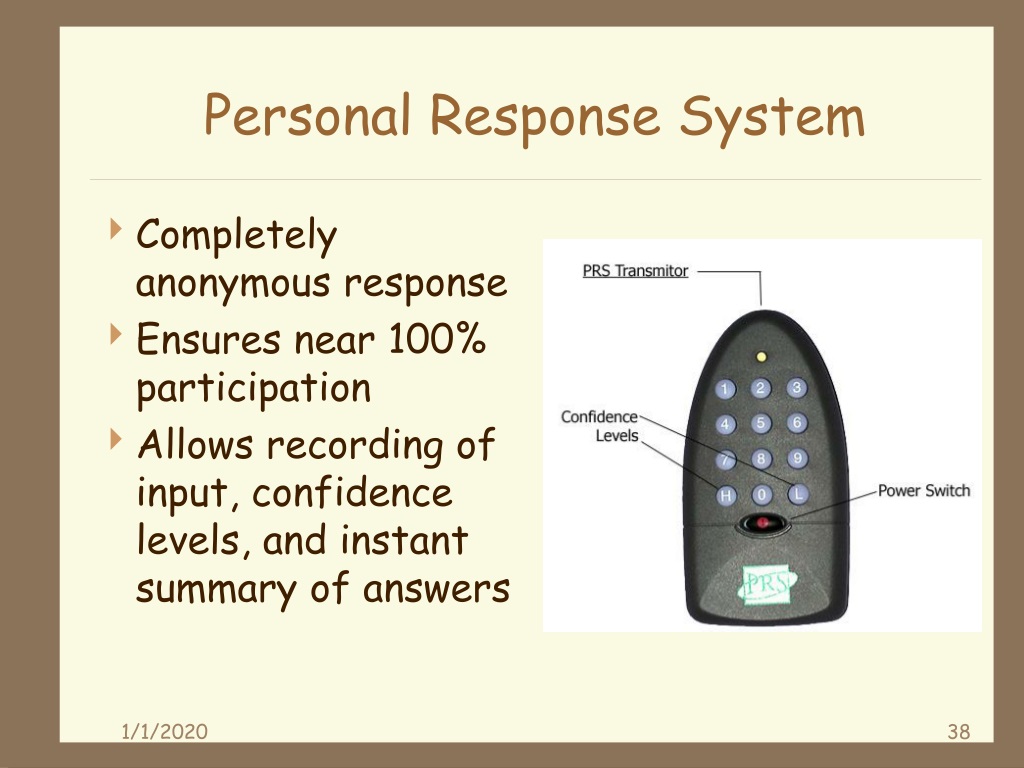 Personal Response System

Completely anonymous response

Ensures near 100% participation

Allows recording of input, confidence levels, and instant summary of answers

PRS Transmitor

Confidence Levels

Power Switch

1 2 3
4 5 6
7 8 9
H 0 L

PRS

1/1/2020

38